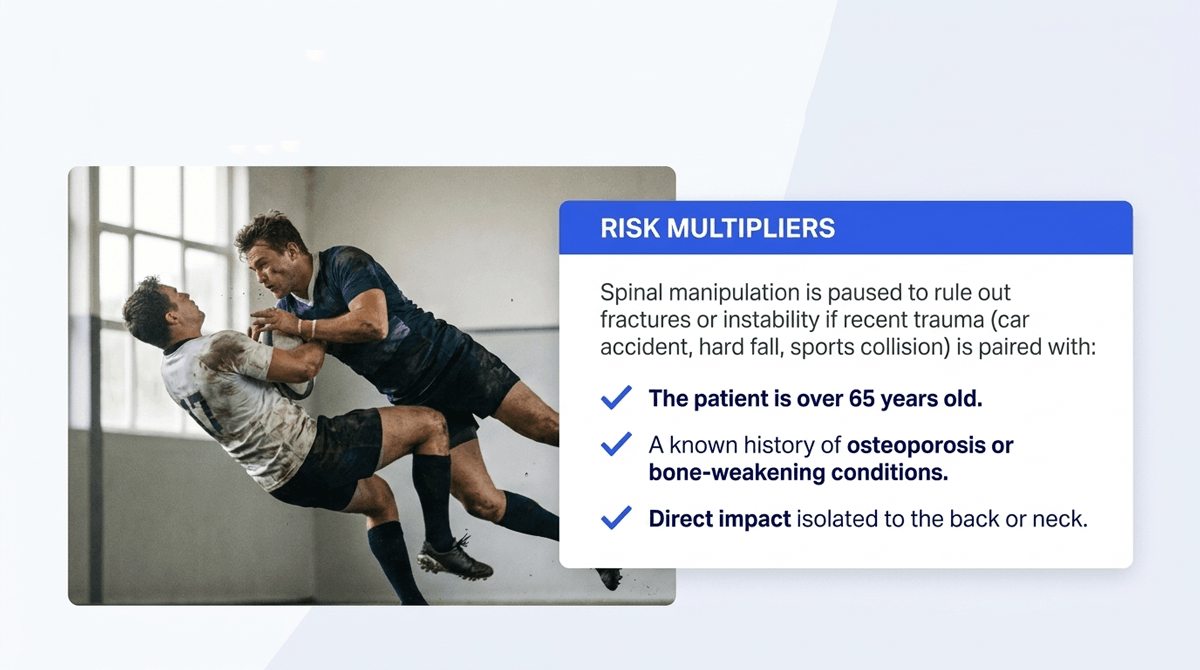 17

RISK MULTIPLIERS

Spinal manipulation is paused to rule out fractures or instability if recent trauma (car accident, hard fall, sports collision) is paired with:

The patient is over 65 years old.

A known history of osteoporosis or bone-weakening conditions.

Direct impact isolated to the back or neck.